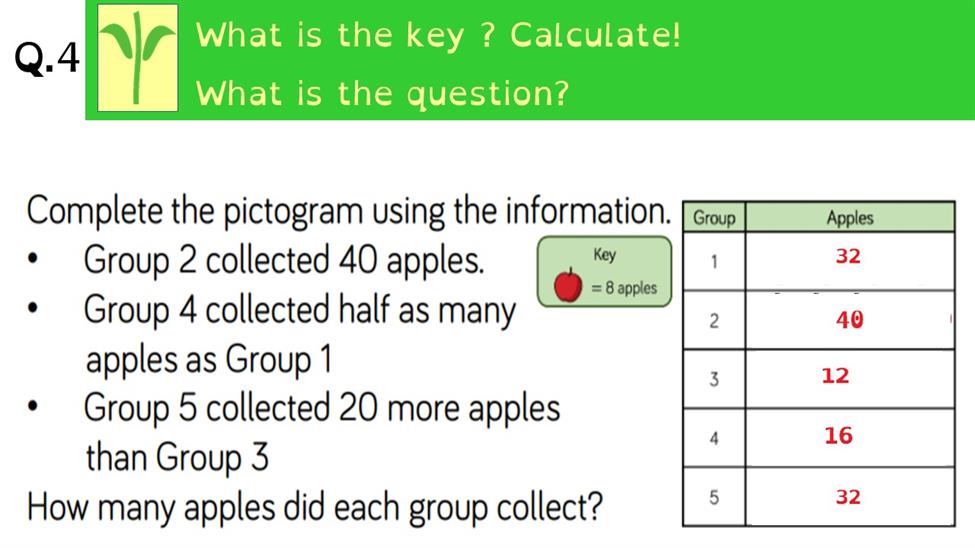 Q.4

What is the key ? Calculate!
What is the question?

Complete the pictogram using the information.
• Group 2 collected 40 apples.
• Group 4 collected half as many apples as Group 1
• Group 5 collected 20 more apples than Group 3
How many apples did each group collect?

Key
= 8 apples

| Group | Apples |
|---|---|
| 1 | 32 |
| 2 | 40 |
| 3 | 12 |
| 4 | 16 |
| 5 | 32 |